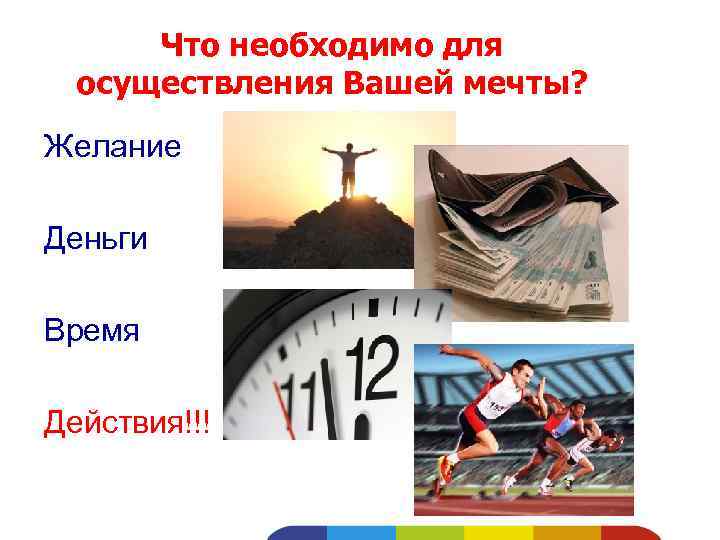 Что необходимо для осуществления Вашей мечты?

Желание

Деньги

Время

Действия!!!

11 12